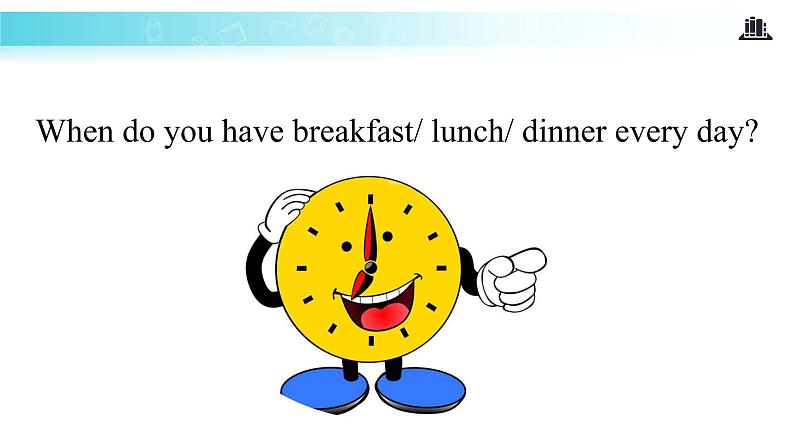 When do you have breakfast/ lunch/ dinner every day?